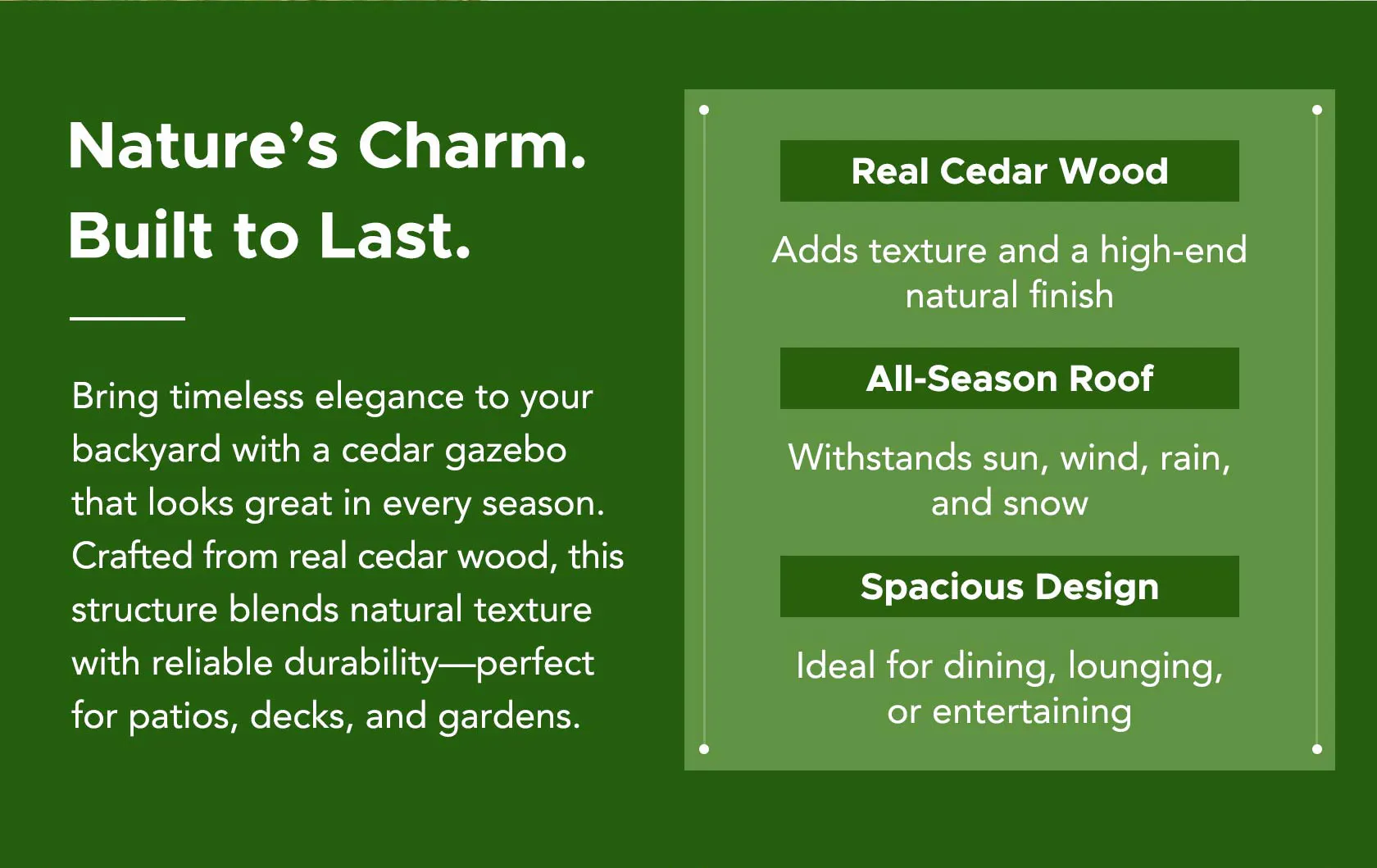 Nature’s Charm.
Built to Last.

Bring timeless elegance to your backyard with a cedar gazebo that looks great in every season. Crafted from real cedar wood, this structure blends natural texture with reliable durability—perfect for patios, decks, and gardens.

Real Cedar Wood

Adds texture and a high-end natural finish

All-Season Roof

Withstands sun, wind, rain, and snow

Spacious Design

Ideal for dining, lounging, or entertaining